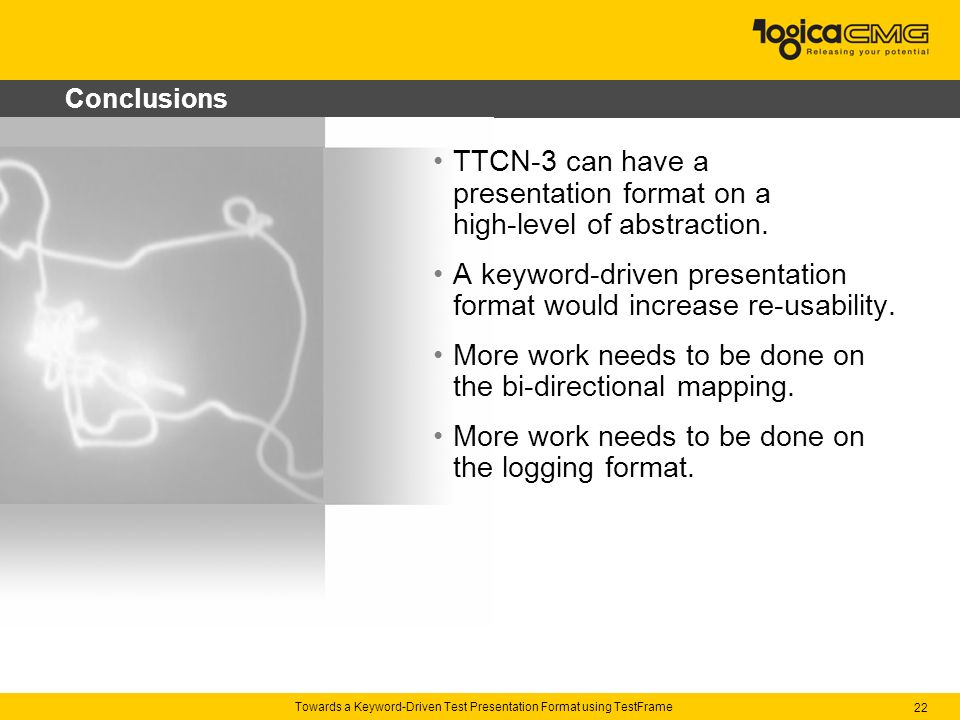 logicaCMG
Releasing your potential

Conclusions

• TTCN-3 can have a presentation format on a high-level of abstraction.

• A keyword-driven presentation format would increase re-usability.

• More work needs to be done on the bi-directional mapping.

• More work needs to be done on the logging format.

Towards a Keyword-Driven Test Presentation Format using TestFrame

22